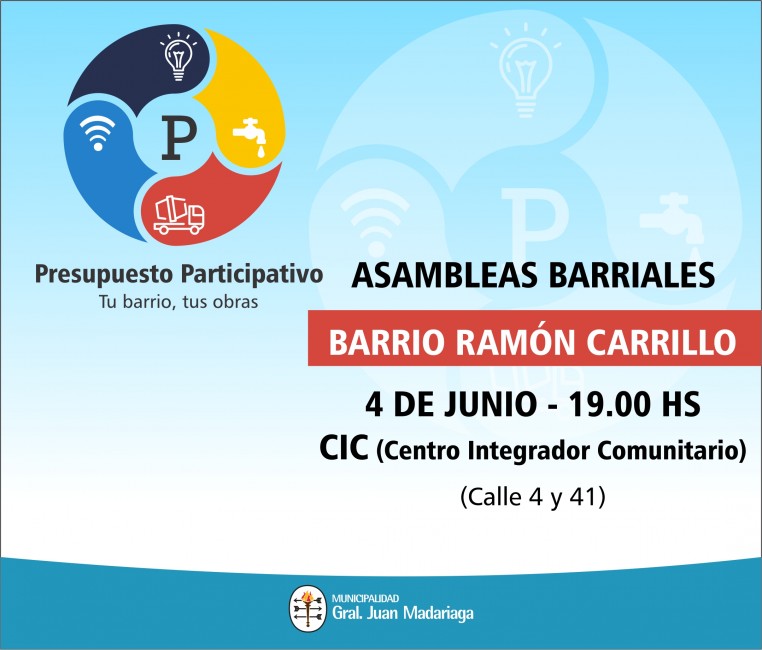 P

Presupuesto Participativo
Tu barrio, tus obras

ASAMBLEAS BARRIALES

BARRIO RAMÓN CARRILLO

4 DE JUNIO - 19.00 HS
CIC (Centro Integrador Comunitario)
(Calle 4 y 41)

MUNICIPALIDAD
Gral. Juan Madariaga